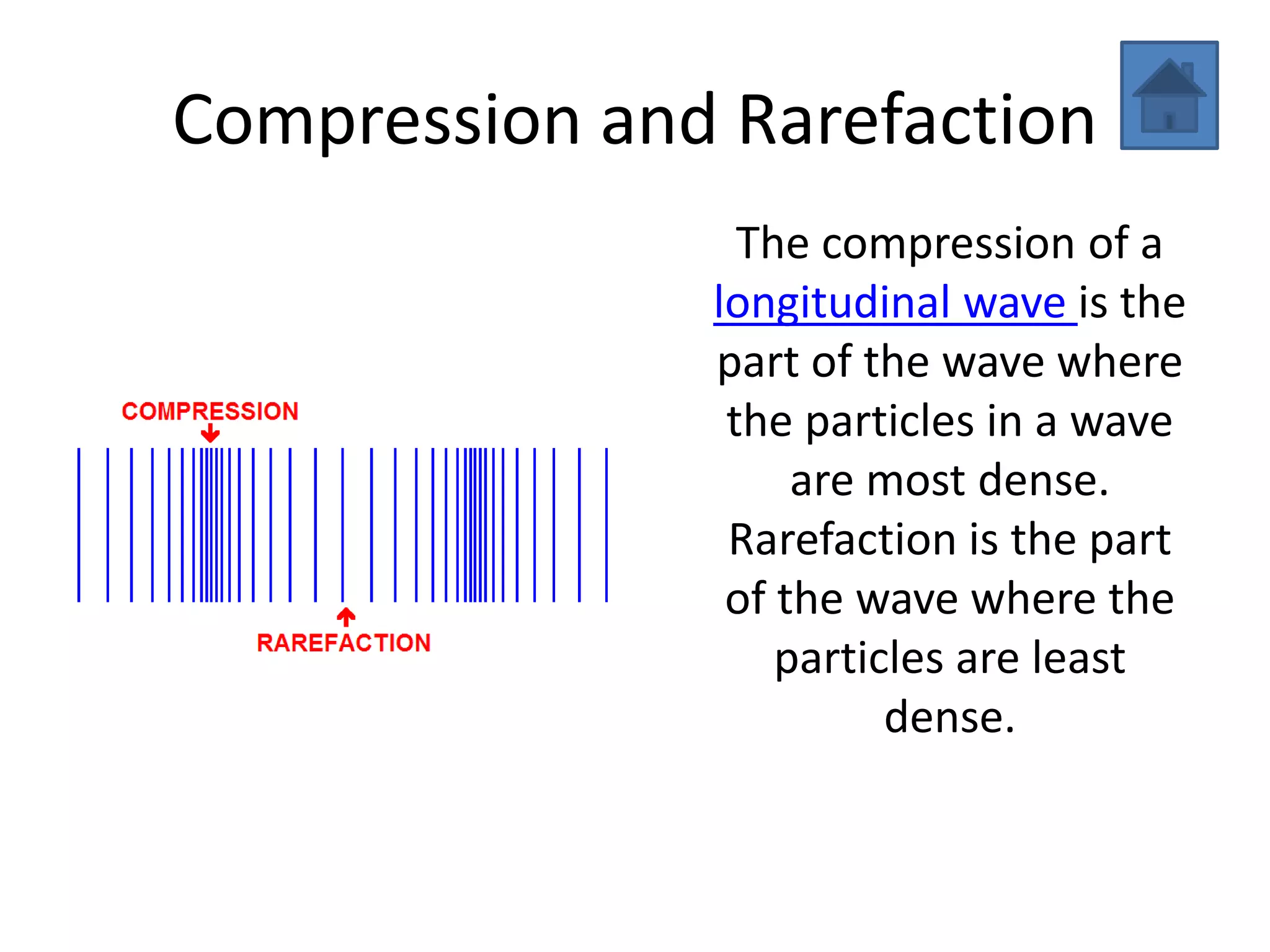 Compression and Rarefaction

COMPRESSION

RAREFACTION

The compression of a longitudinal wave is the part of the wave where the particles in a wave are most dense. Rarefaction is the part of the wave where the particles are least dense.